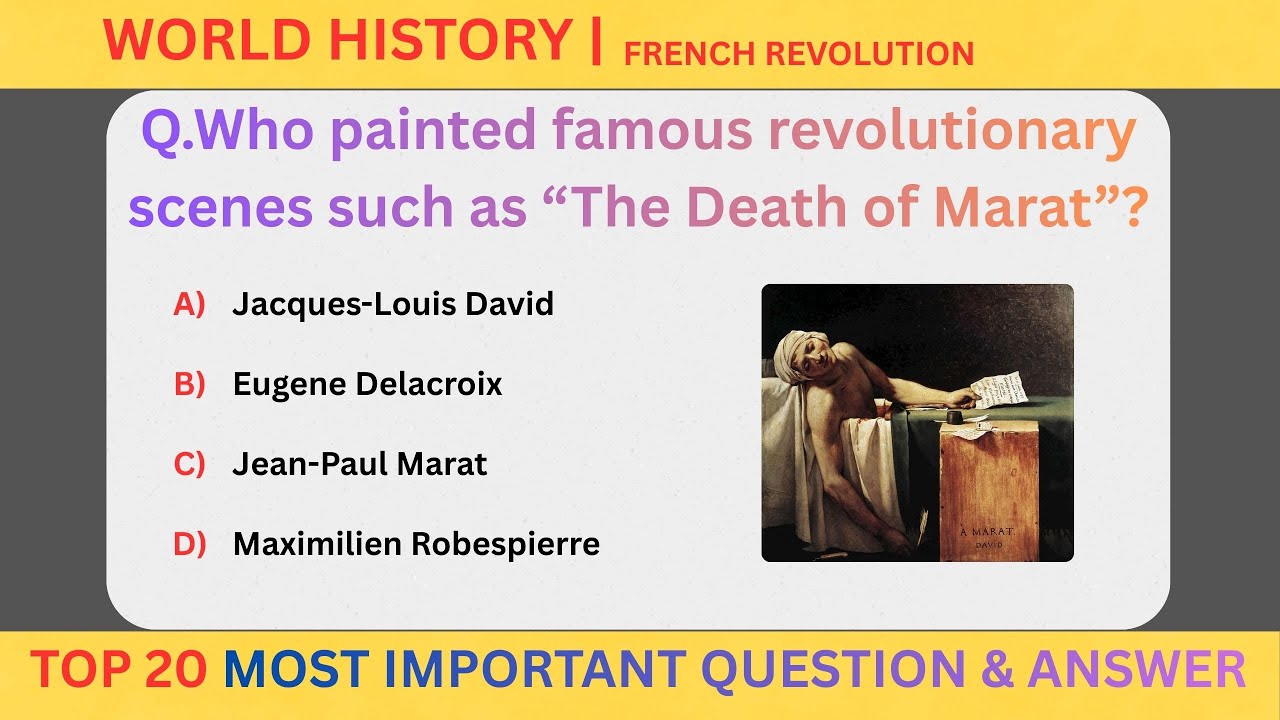 WORLD HISTORY | FRENCH REVOLUTION

Q.Who painted famous revolutionary scenes such as “The Death of Marat”?

A) Jacques-Louis David

B) Eugene Delacroix

C) Jean-Paul Marat

D) Maximilien Robespierre

À MARAT. DAVID

TOP 20 MOST IMPORTANT QUESTION & ANSWER